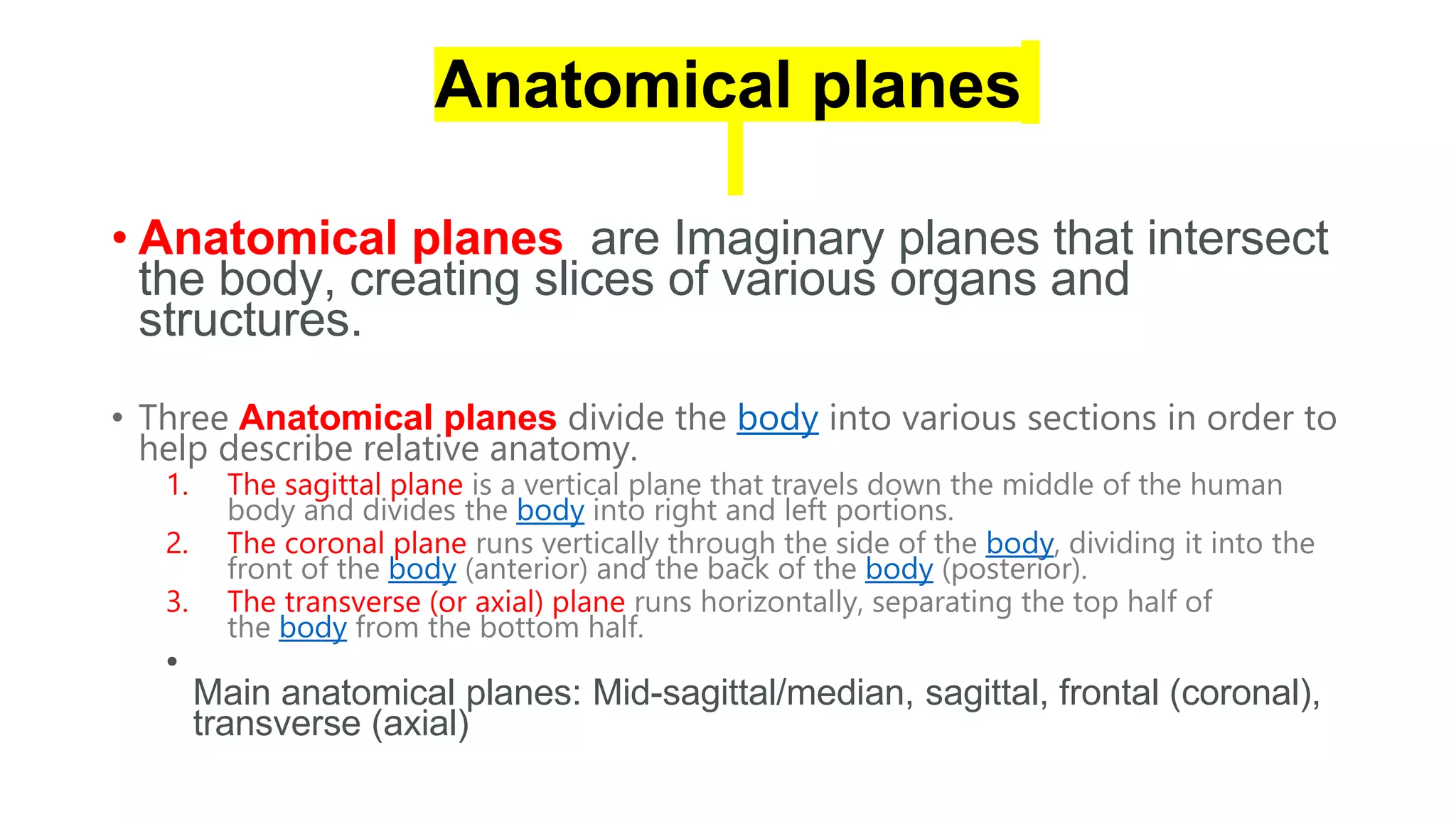 Anatomical planes

• Anatomical planes are Imaginary planes that intersect the body, creating slices of various organs and structures.

• Three Anatomical planes divide the body into various sections in order to help describe relative anatomy.

1. The sagittal plane is a vertical plane that travels down the middle of the human body and divides the body into right and left portions.
2. The coronal plane runs vertically through the side of the body, dividing it into the front of the body (anterior) and the back of the body (posterior).
3. The transverse (or axial) plane runs horizontally, separating the top half of the body from the bottom half.

• Main anatomical planes: Mid-sagittal/median, sagittal, frontal (coronal), transverse (axial)